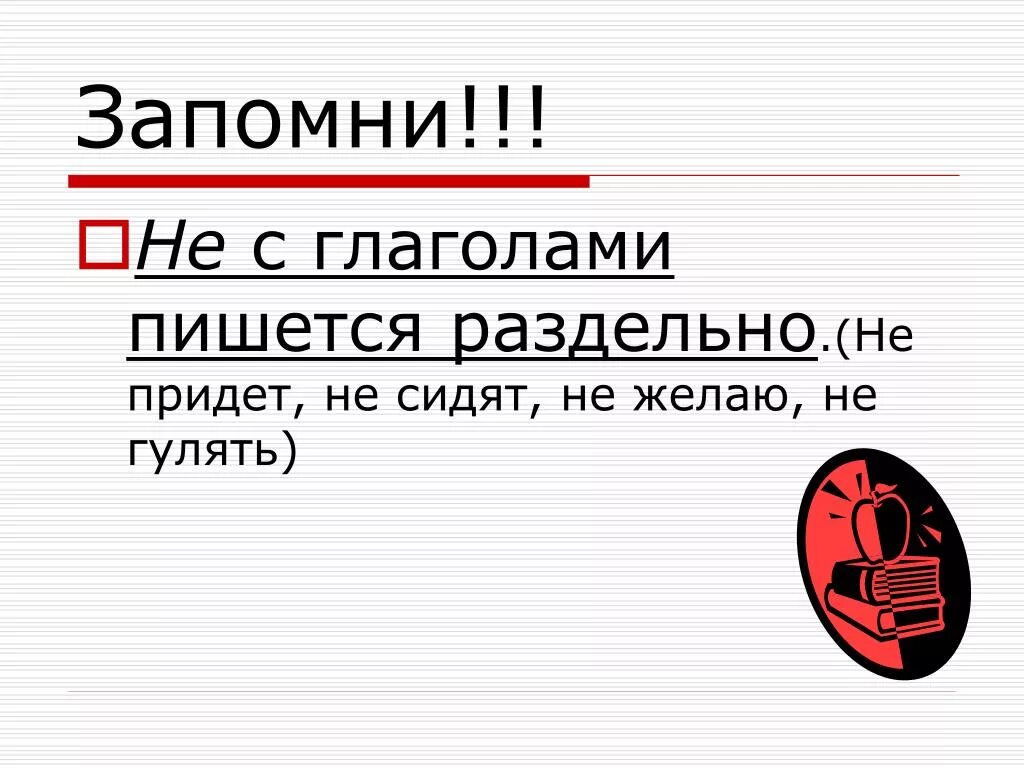 Запомни!!!

Не с глаголами пишется раздельно.(Не придет, не сидят, не желаю, не гулять)